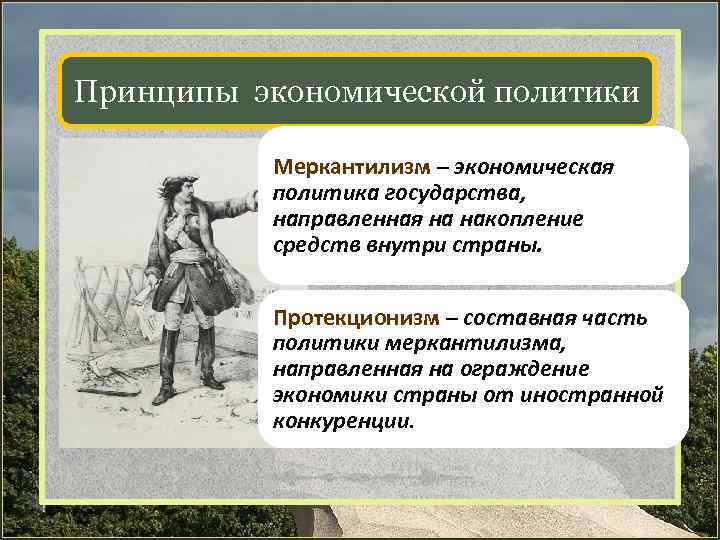 Принципы экономической политики

Меркантилизм – экономическая политика государства, направленная на накопление средств внутри страны.

Протекционизм – составная часть политики меркантилизма, направленная на ограждение экономики страны от иностранной конкуренции.